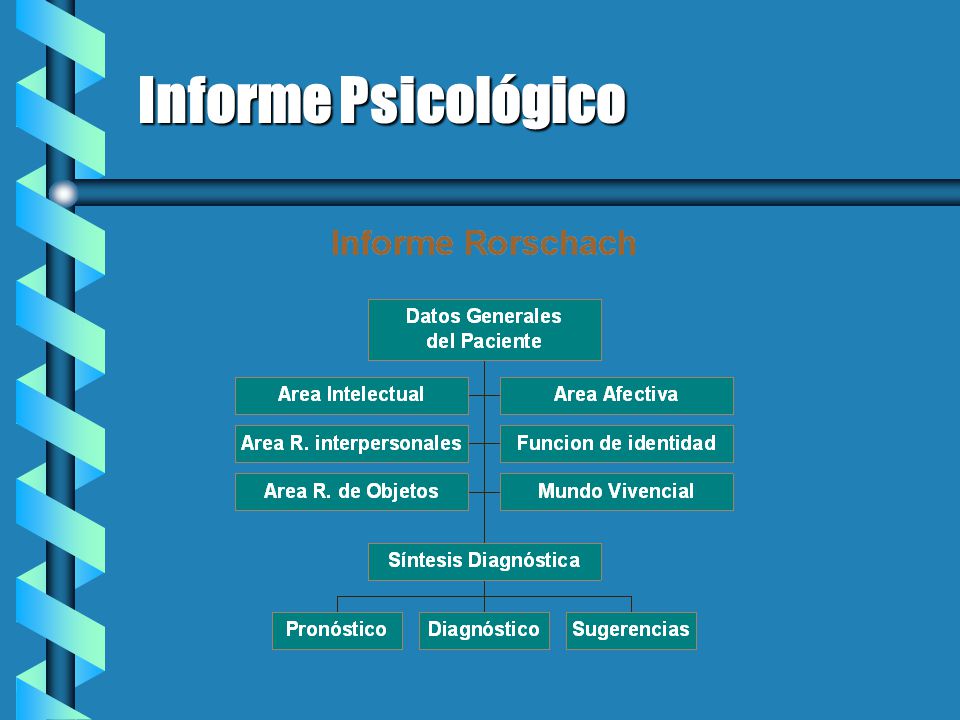 Informe Psicológico

Informe Rorschach

Datos Generales del Paciente

Area Intelectual

Area Afectiva

Area R. interpersonales

Funcion de identidad

Area R. de Objetos

Mundo Vivencial

Síntesis Diagnóstica

Pronóstico

Diagnóstico

Sugerencias